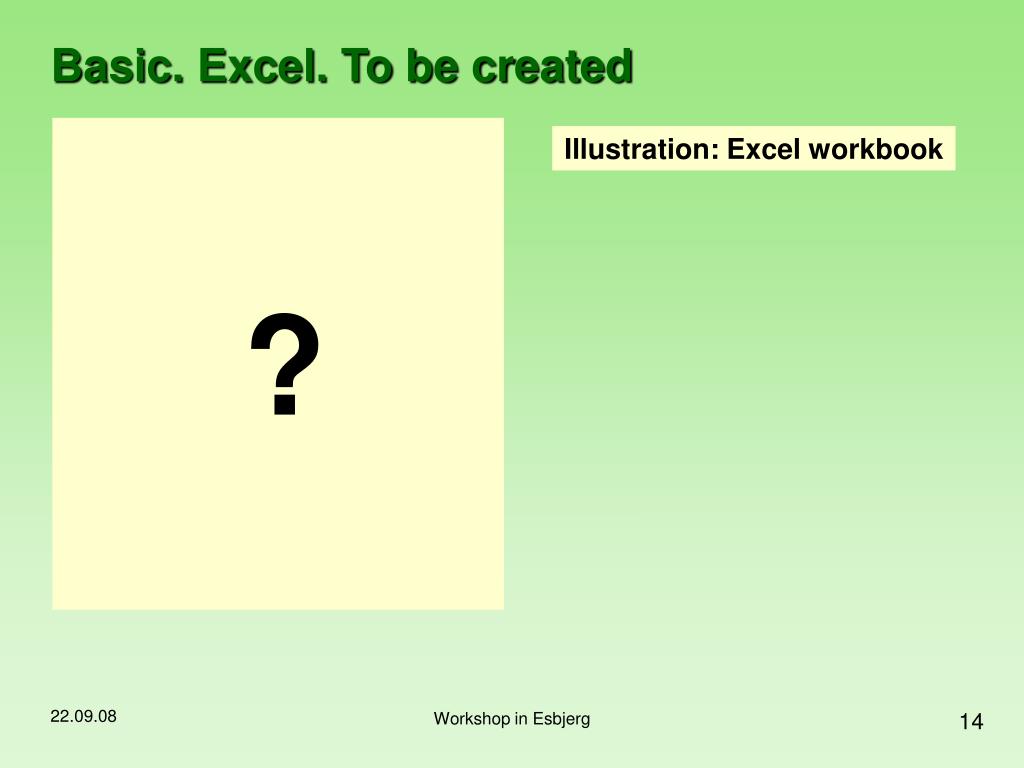 Basic. Excel. To be created

?

Illustration: Excel workbook

22.09.08

Workshop in Esbjerg

14